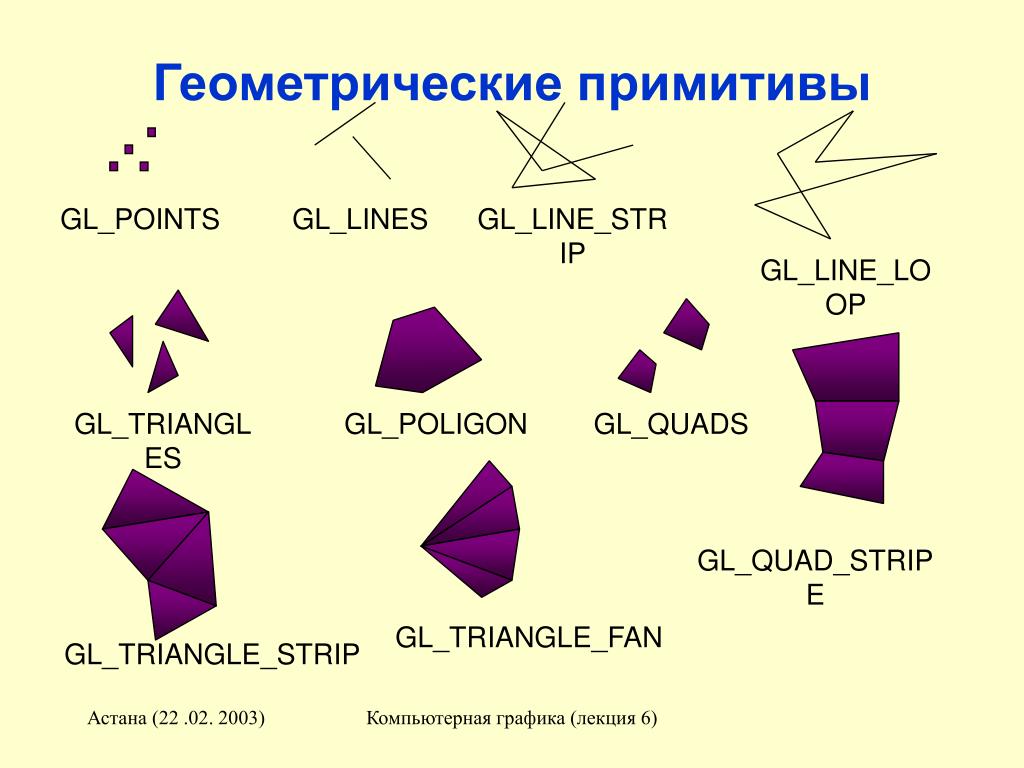 Геометрические примитивы

GL_POINTS

GL_LINES

GL_LINE_STRIP

GL_LINE_LOOP

GL_TRIANGLES

GL_POLIGON

GL_QUADS

GL_QUAD_STRIPE

GL_TRIANGLE_STRIP

GL_TRIANGLE_FAN

Астана (22 .02. 2003)

Компьютерная графика (лекция 6)